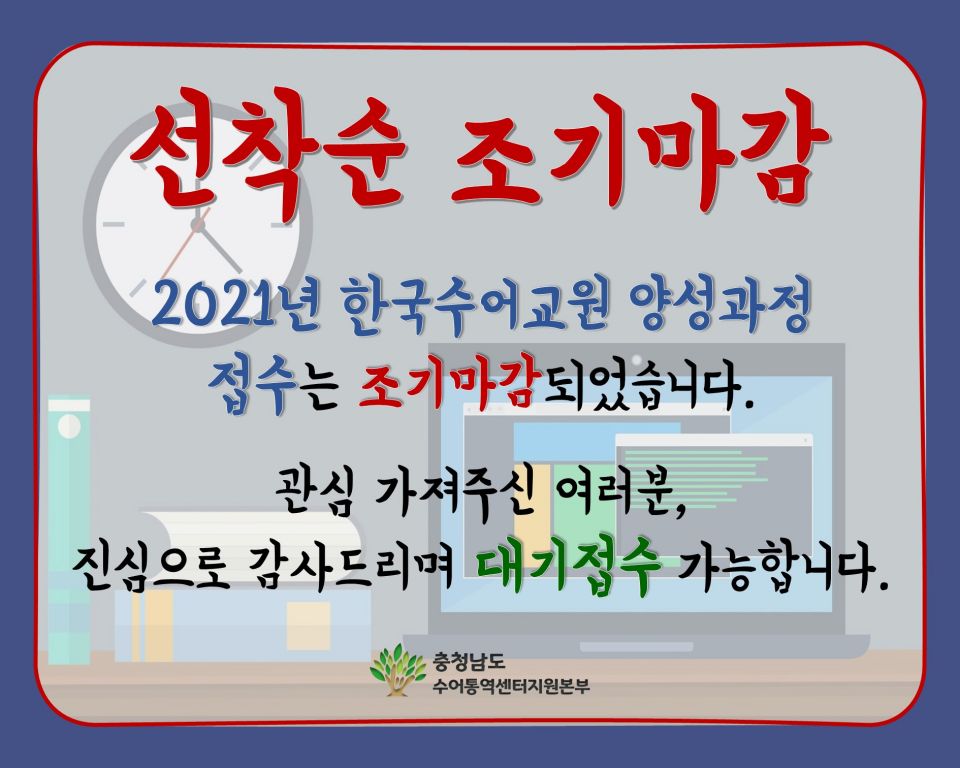 선착순 조기마감

2021년 한국수어교원 양성과정
접수는 조기마감되었습니다.

관심 가져주신 여러분,
진심으로 감사드리며 대기접수 가능합니다.

충청남도
수어통역센터지원본부